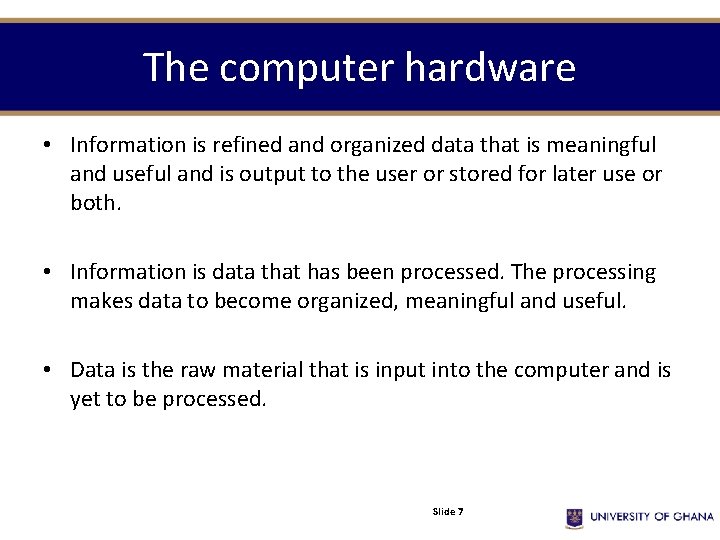 The computer hardware

• Information is refined and organized data that is meaningful and useful and is output to the user or stored for later use or both.

• Information is data that has been processed. The processing makes data to become organized, meaningful and useful.

• Data is the raw material that is input into the computer and is yet to be processed.

Slide 7

UNIVERSITY OF GHANA